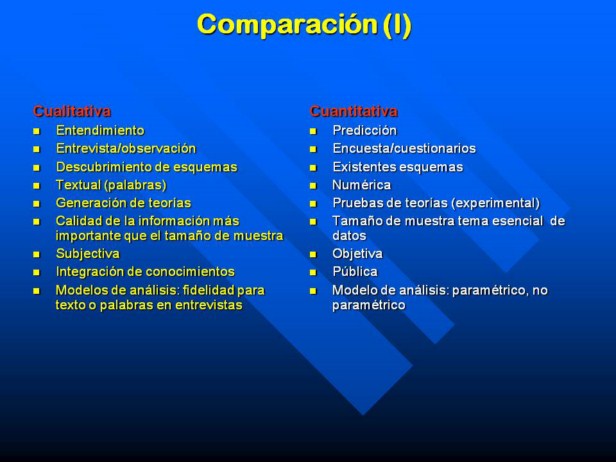 Comparación (I)

Cualitativa
- Entendimiento
- Entrevista/observación
- Descubrimiento de esquemas
- Textual (palabras)
- Generación de teorías
- Calidad de la información más importante que el tamaño de muestra
- Subjectiva
- Integración de conocimientos
- Modelos de análisis: fidelidad para texto o palabras en entrevistas

Cuantitativa
- Predicción
- Encuesta/cuestionarios
- Existentes esquemas
- Numérica
- Pruebas de teorías (experimental)
- Tamaño de muestra tema esencial de datos
- Objetiva
- Pública
- Modelo de análisis: paramétrico, no paramétrico